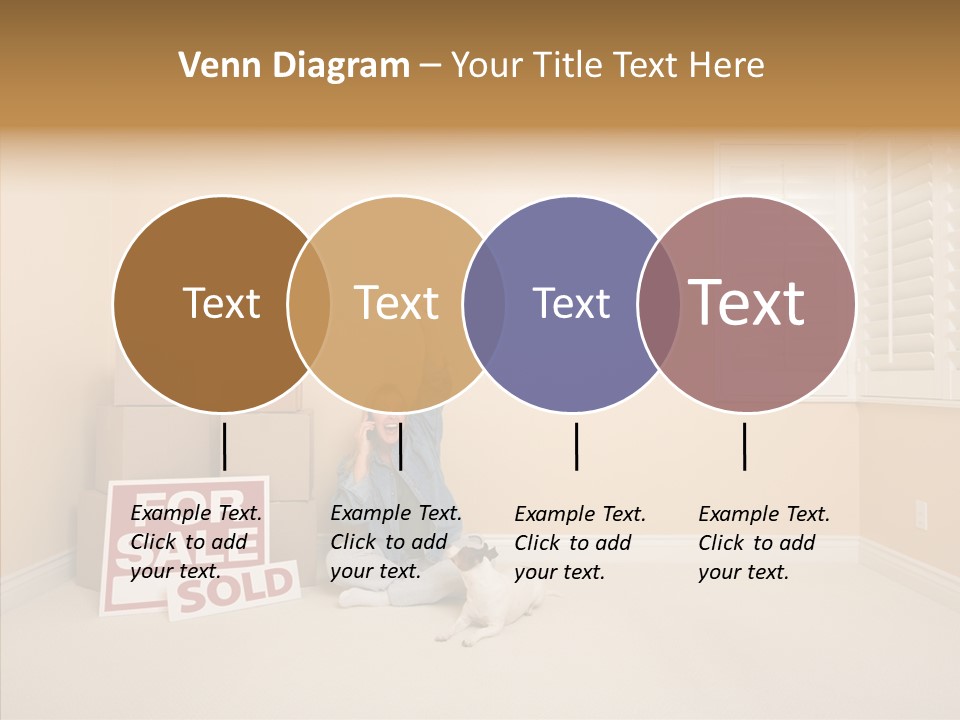 Venn Diagram – Your Title Text Here

Text

Text

Text

Text

Example Text. Click to add your text.

Example Text. Click to add your text.

Example Text. Click to add your text.

Example Text. Click to add your text.

FOR SALE

SOLD